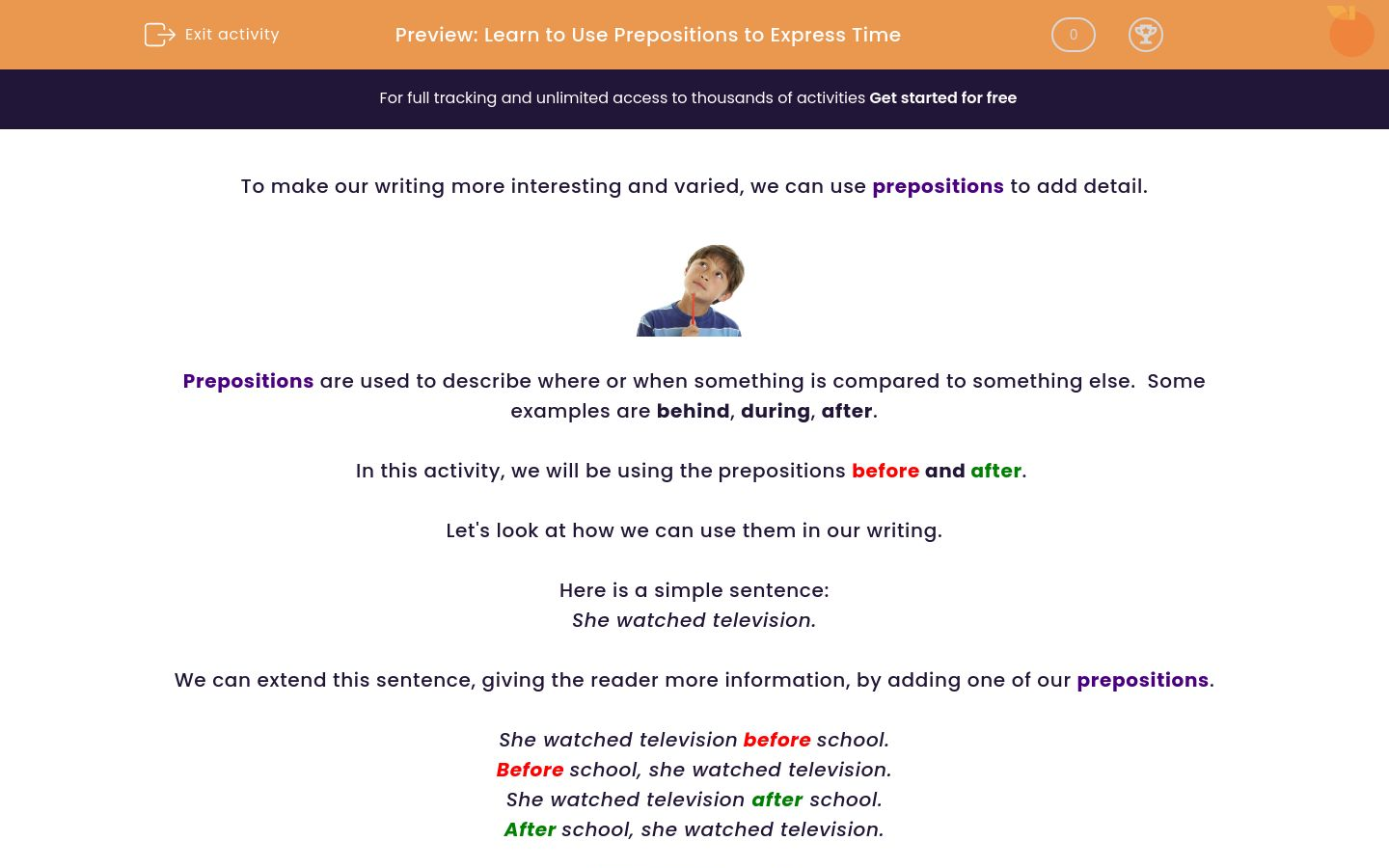 Exit activity

Preview: Learn to Use Prepositions to Express Time

0

For full tracking and unlimited access to thousands of activities Get started for free

To make our writing more interesting and varied, we can use prepositions to add detail.

Prepositions are used to describe where or when something is compared to something else. Some examples are behind, during, after.

In this activity, we will be using the prepositions before and after.

Let's look at how we can use them in our writing.

Here is a simple sentence:
She watched television.

We can extend this sentence, giving the reader more information, by adding one of our prepositions.

She watched television before school.
Before school, she watched television.
She watched television after school.
After school, she watched television.